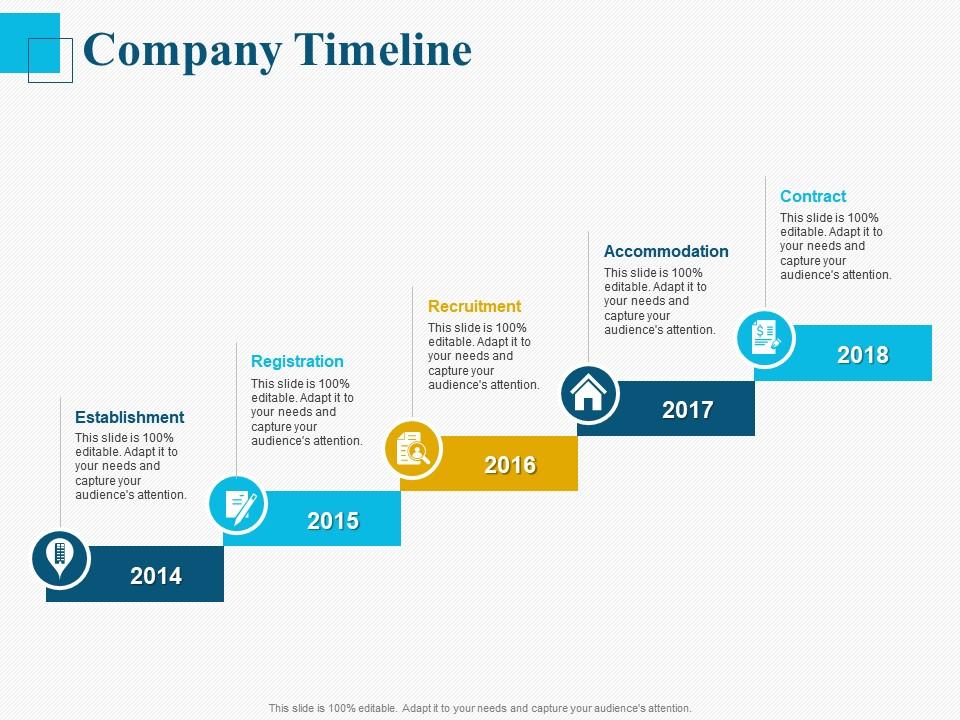 Company Timeline

Establishment
This slide is 100% editable. Adapt it to your needs and capture your audience's attention.

2014

Registration
This slide is 100% editable. Adapt it to your needs and capture your audience's attention.

2015

Recruitment
This slide is 100% editable. Adapt it to your needs and capture your audience's attention.

2016

Accommodation
This slide is 100% editable. Adapt it to your needs and capture your audience's attention.

2017

Contract
This slide is 100% editable. Adapt it to your needs and capture your audience's attention.

2018

This slide is 100% editable. Adapt it to your needs and capture your audience's attention.